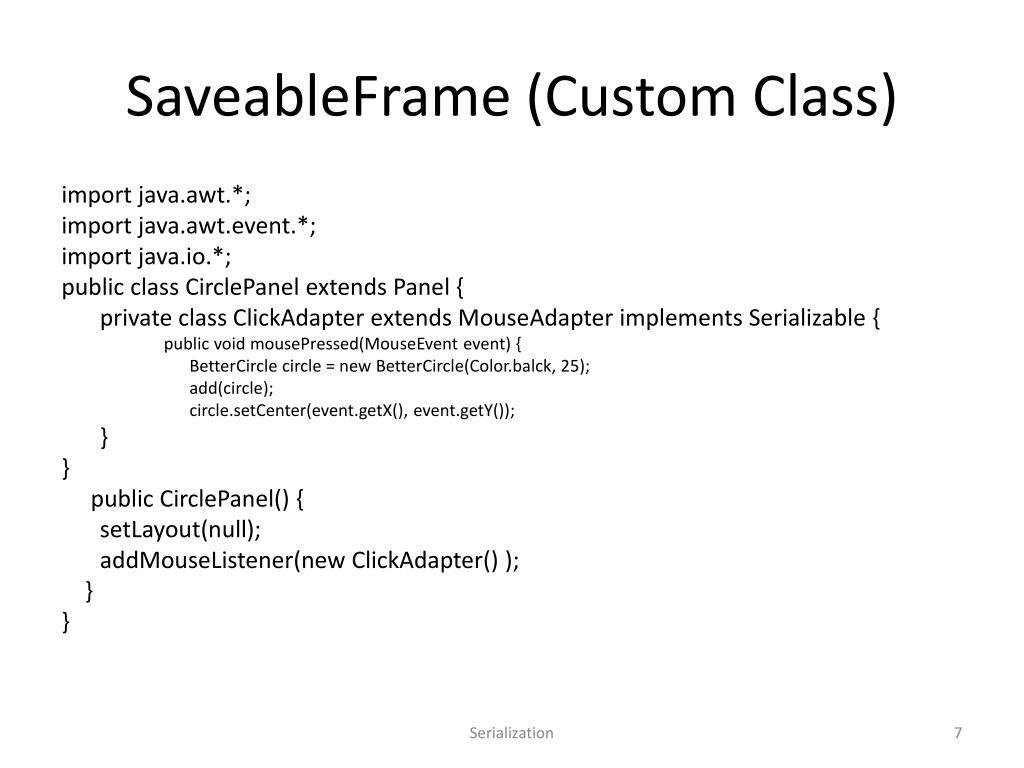 SaveableFrame (Custom Class)

import java.awt.*;
import java.awt.event.*;
import java.io.*;
public class CirclePanel extends Panel {
private class ClickAdapter extends MouseAdapter implements Serializable {
public void mousePressed(MouseEvent event) {
BetterCircle circle = new BetterCircle(Color.balck, 25);
add(circle);
circle.setCenter(event.getX(), event.getY());
}
}
public CirclePanel() {
setLayout(null);
addMouseListener(new ClickAdapter() );
}
}

Serialization

7